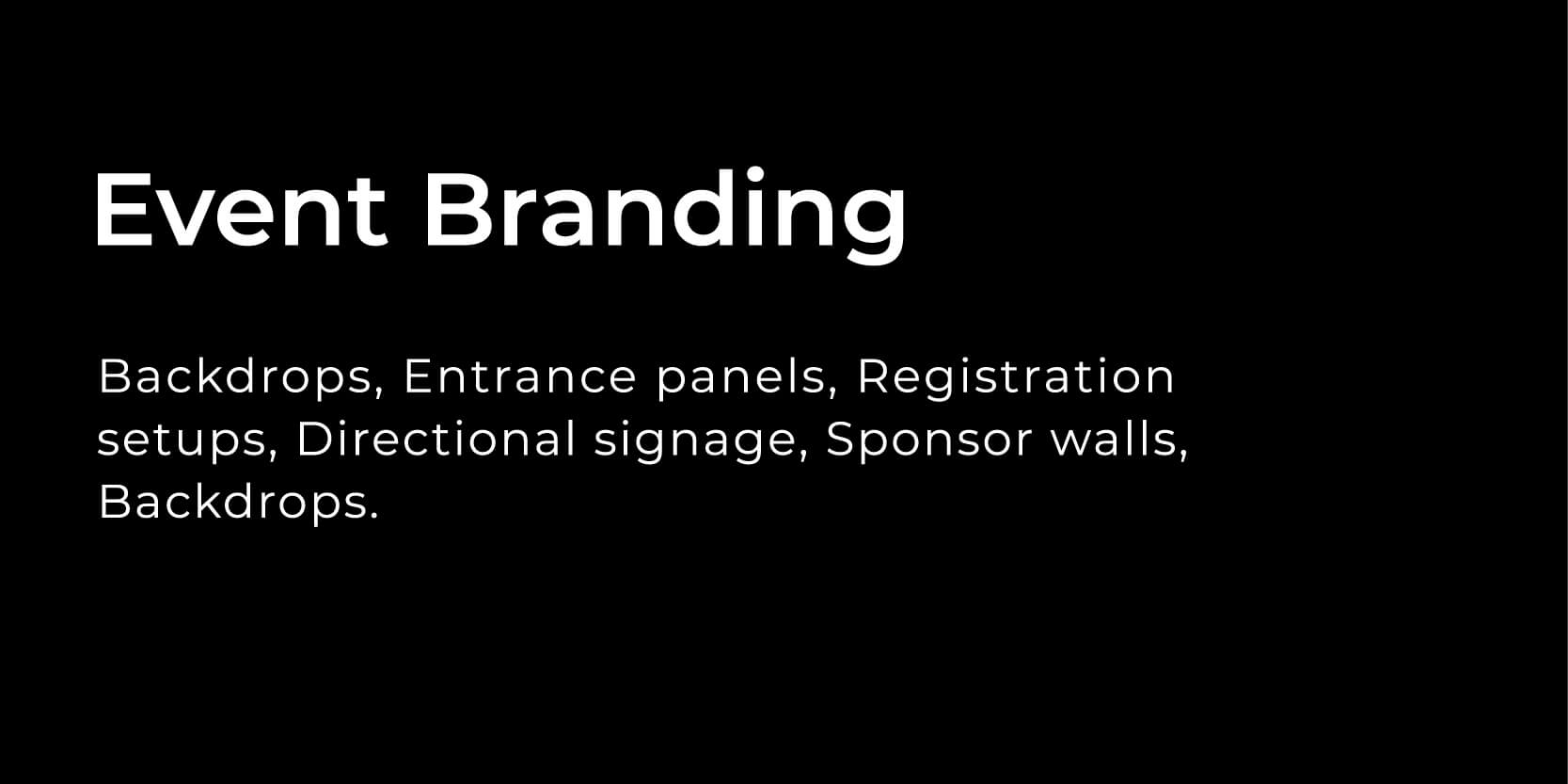 Event Branding

Backdrops, Entrance panels, Registration setups, Directional signage, Sponsor walls, Backdrops.